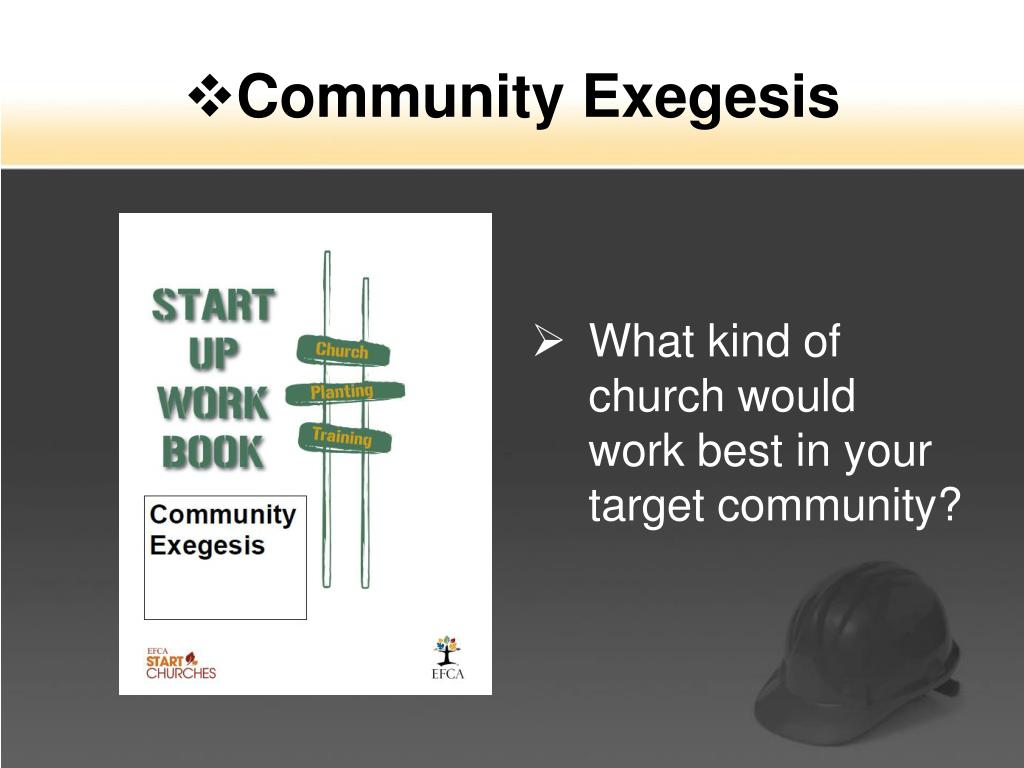 ❖Community Exegesis

START UP WORK BOOK

Church

Planting

Training

Community Exegesis

EFCA START CHURCHES

EFCA

➢ What kind of church would work best in your target community?